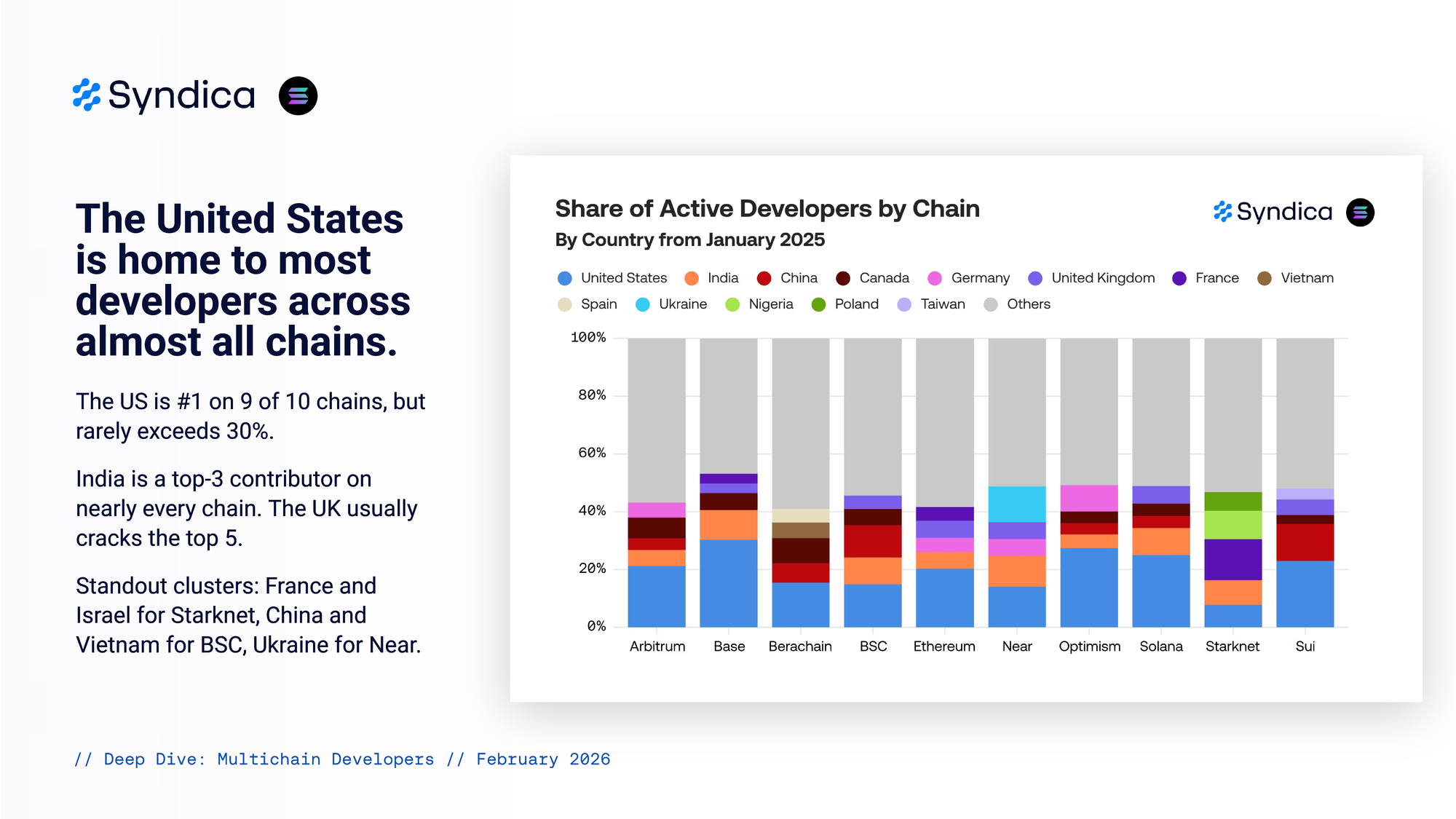 Syndica

The United States is home to most developers across almost all chains.

The US is #1 on 9 of 10 chains, but rarely exceeds 30%.

India is a top-3 contributor on nearly every chain. The UK usually cracks the top 5.

Standout clusters: France and Israel for Starknet, China and Vietnam for BSC, Ukraine for Near.

Share of Active Developers by Chain
By Country from January 2025

Syndica

United States India China Canada Germany United Kingdom France Vietnam Spain Ukraine Nigeria Poland Taiwan Others

100%
80%
60%
40%
20%
0%

Arbitrum Base Berachain BSC Ethereum Near Optimism Solana Starknet Sui

// Deep Dive: Multichain Developers // February 2026